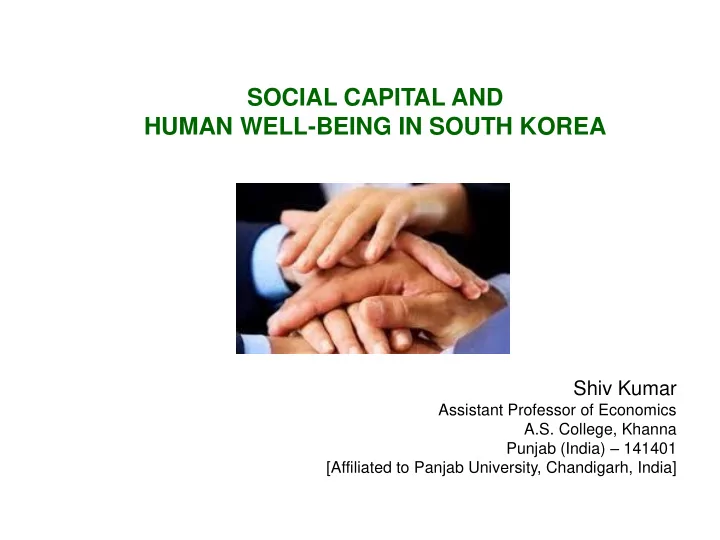 SOCIAL CAPITAL AND
HUMAN WELL-BEING IN SOUTH KOREA

Shiv Kumar
Assistant Professor of Economics
A.S. College, Khanna
Punjab (India) – 141401
[Affiliated to Panjab University, Chandigarh, India]